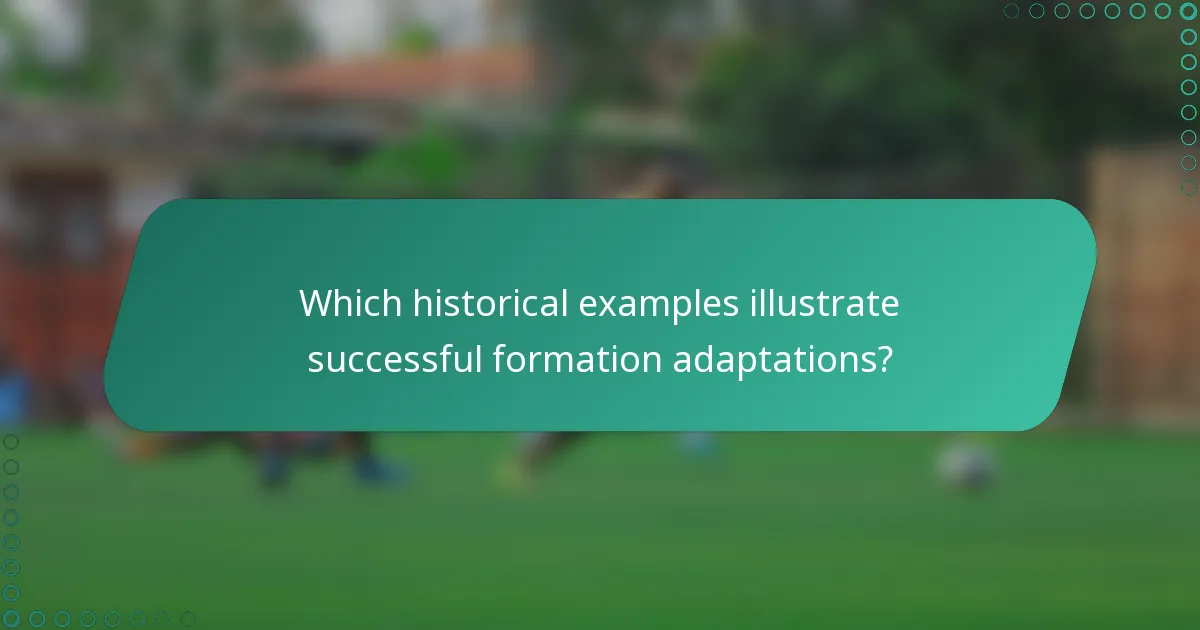 Which historical examples illustrate successful formation adaptations?